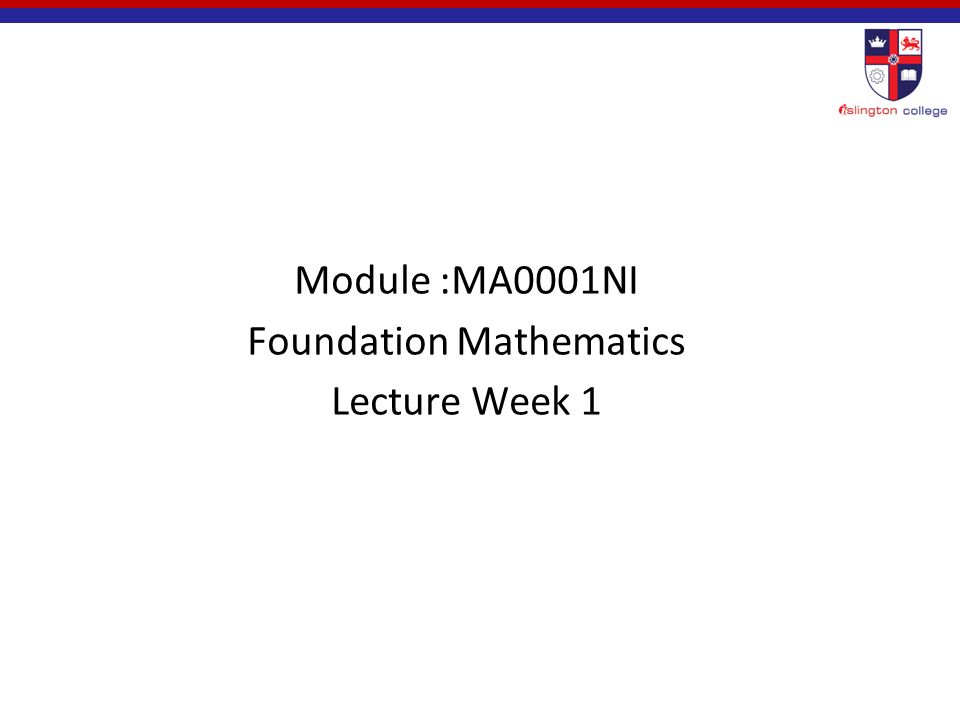 islington college

Module :MA0001NI
Foundation Mathematics
Lecture Week 1